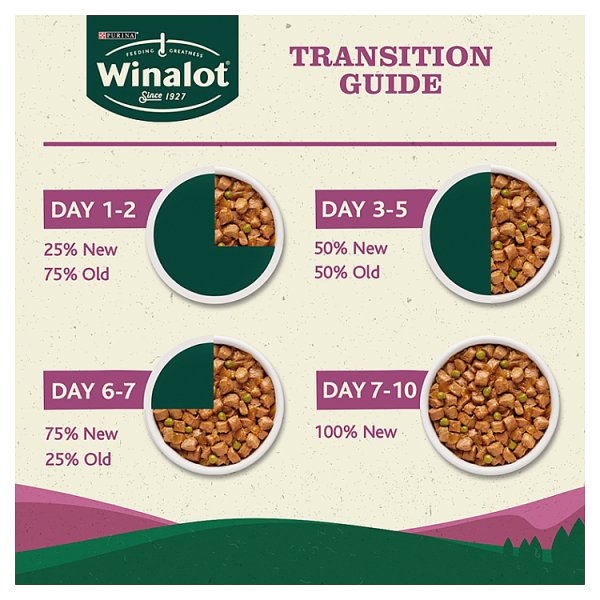 PURINA
FEEDING GREATNESS
Winalot
Since 1927

TRANSITION GUIDE

DAY 1-2
25% New
75% Old

DAY 3-5
50% New
50% Old

DAY 6-7
75% New
25% Old

DAY 7-10
100% New